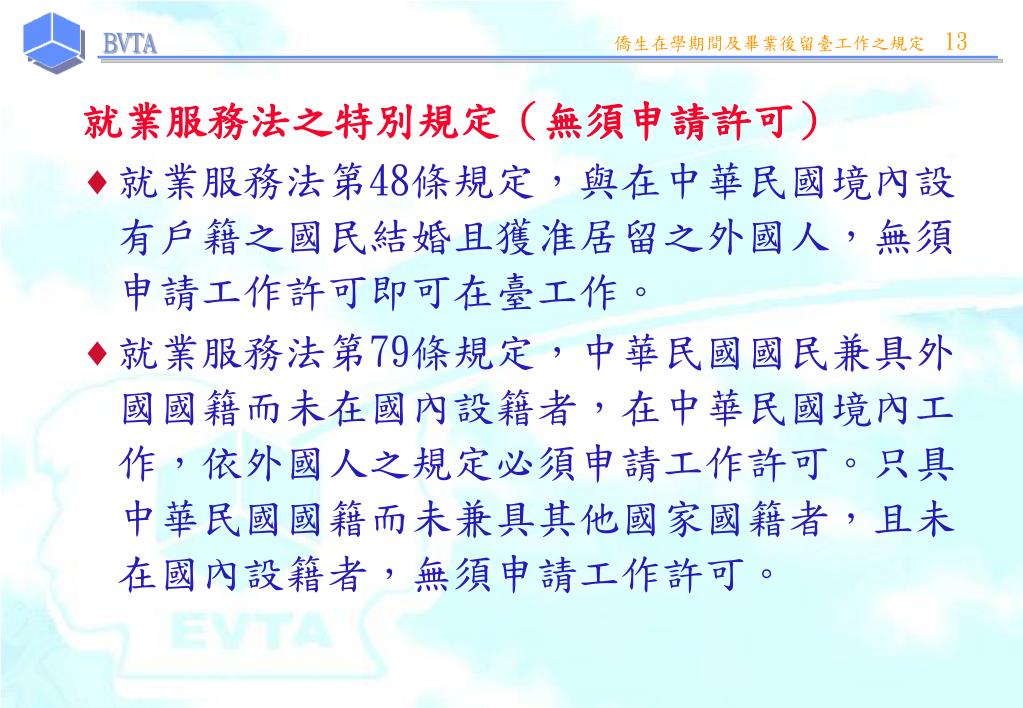 BVTA

僑生在學期間及畢業後留臺工作之規定 13

就業服務法之特別規定（無須申請許可）

♦ 就業服務法第48條規定，與在中華民國境內設有戶籍之國民結婚且獲准居留之外國人，無須申請工作許可即可在臺工作。

♦ 就業服務法第79條規定，中華民國國民兼具外國國籍而未在國內設籍者，在中華民國境內工作，依外國人之規定必須申請工作許可。只具中華民國國籍而未兼具其他國家國籍者，且未在國內設籍者，無須申請工作許可。

EVTA